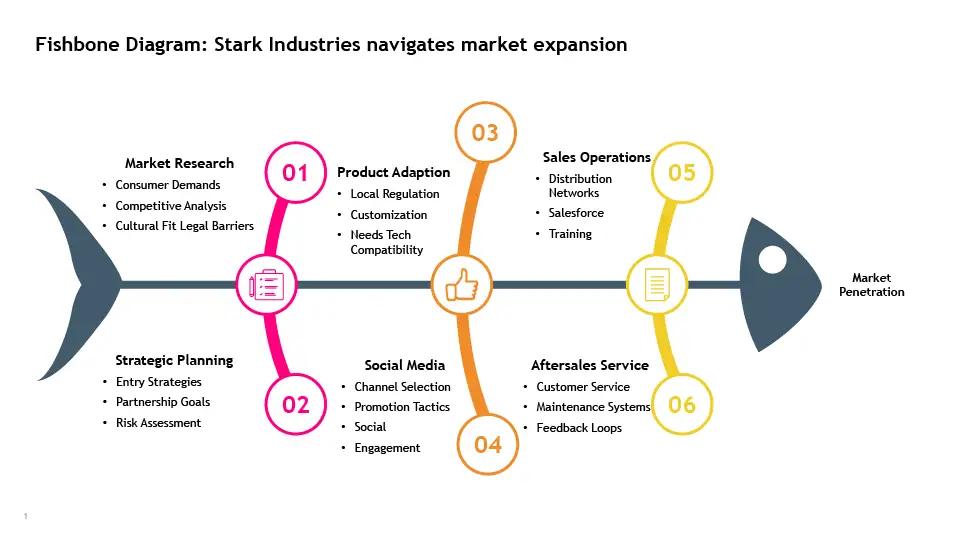 Fishbone Diagram: Stark Industries navigates market expansion

Market Research
• Consumer Demands
• Competitive Analysis
• Cultural Fit Legal Barriers

01

Product Adaption
• Local Regulation
• Customization
• Needs Tech Compatibility

03

Sales Operations
• Distribution Networks
• Salesforce
• Training

05

Market Penetration

Strategic Planning
• Entry Strategies
• Partnership Goals
• Risk Assessment

02

Social Media
• Channel Selection
• Promotion Tactics
• Social
• Engagement

04

Aftersales Service
• Customer Service
• Maintenance Systems
• Feedback Loops

06

1